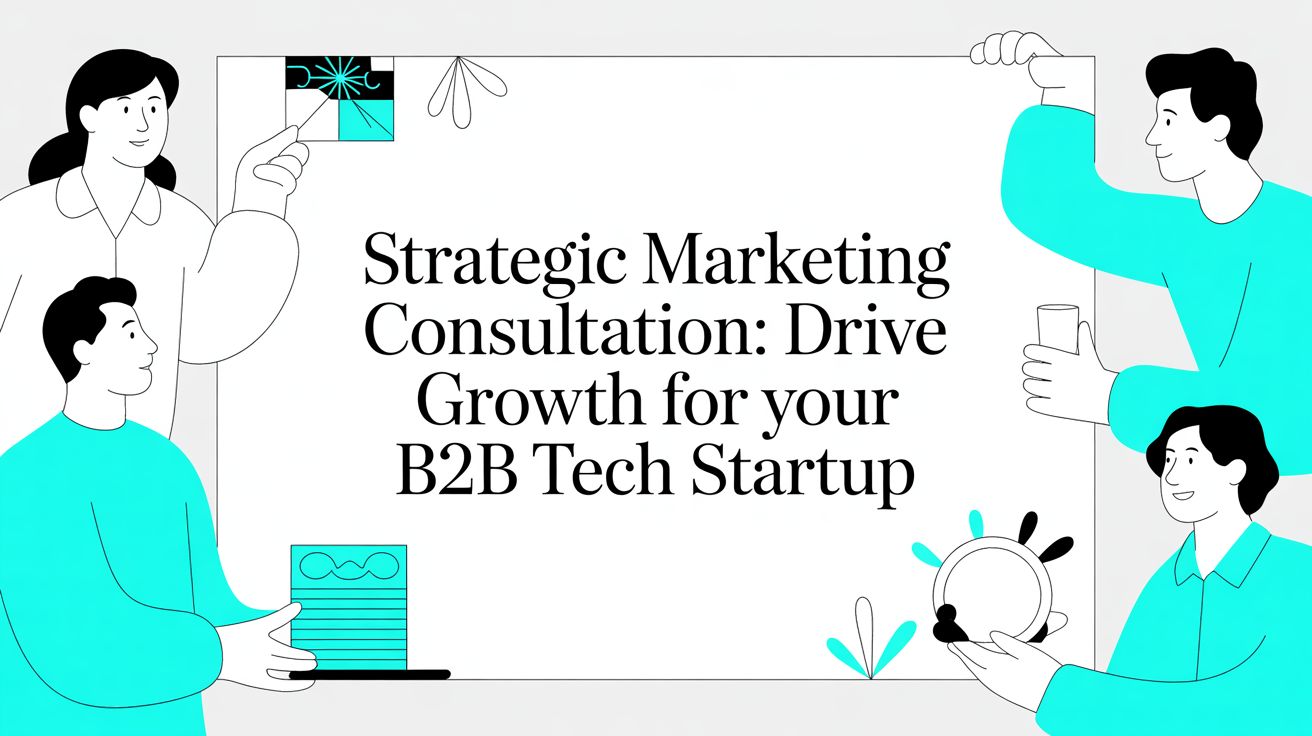 Strategic Marketing Consultation: Drive Growth for your B2B Tech Startup